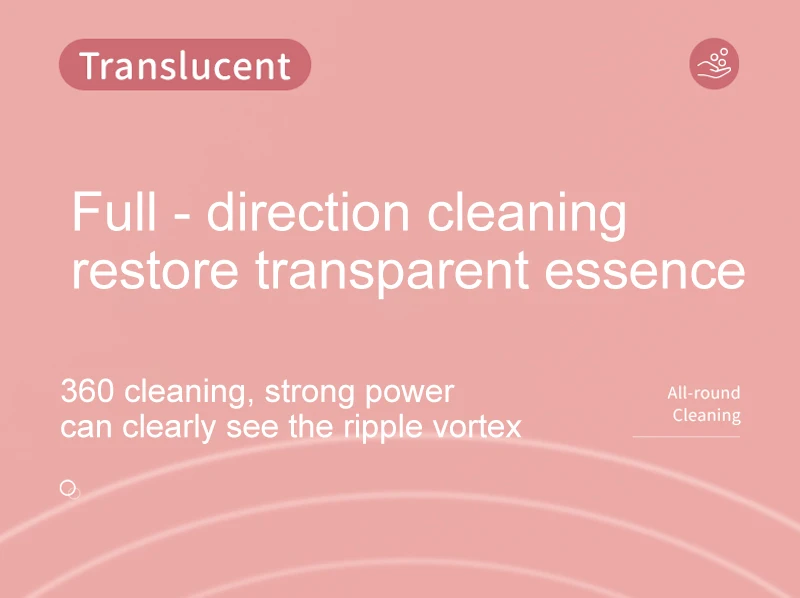 Translucent

Full - direction cleaning restore transparent essence

360 cleaning, strong power can clearly see the ripple vortex

All-round Cleaning